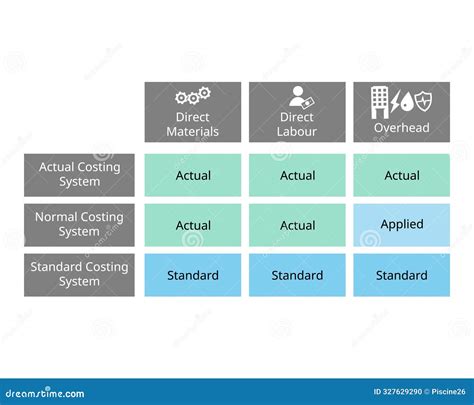 | | Direct Materials | Direct Labour | Overhead |
|---|---|---|---|
| Actual Costing System | Actual | Actual | Actual |
| Normal Costing System | Actual | Actual | Applied |
| Standard Costing System | Standard | Standard | Standard |

dreamstime.com

ID 327629290 © Piscine26